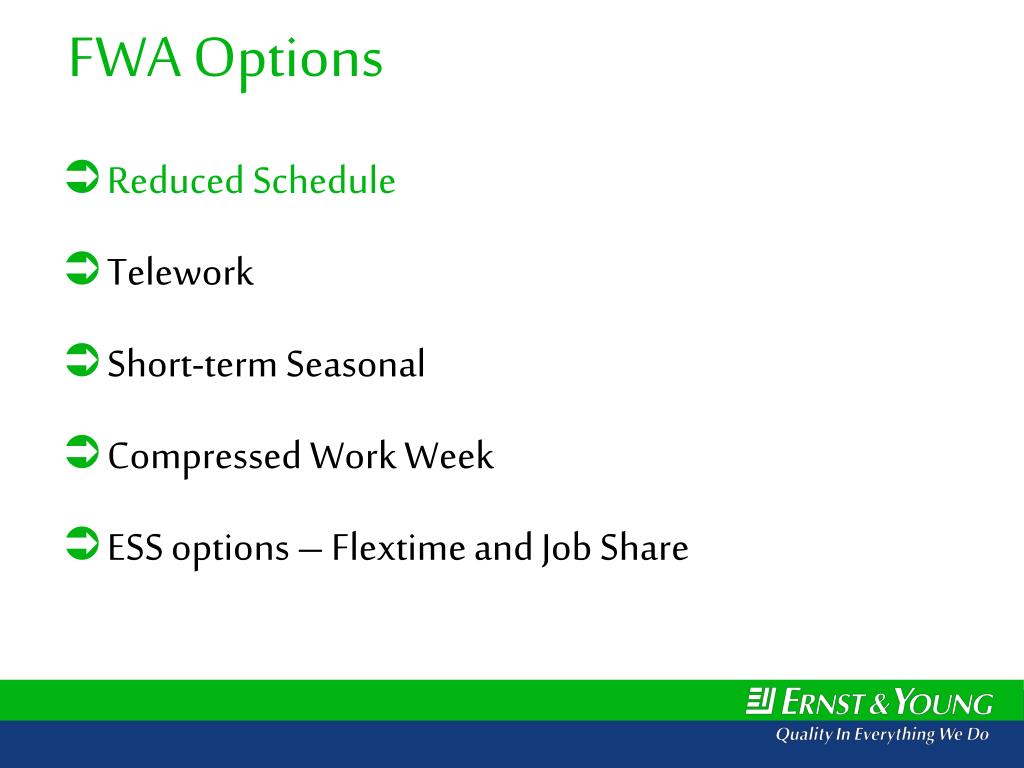 FWA Options

Reduced Schedule

Telework

Short-term Seasonal

Compressed Work Week

ESS options – Flextime and Job Share

ERNST & YOUNG
Quality In Everything We Do